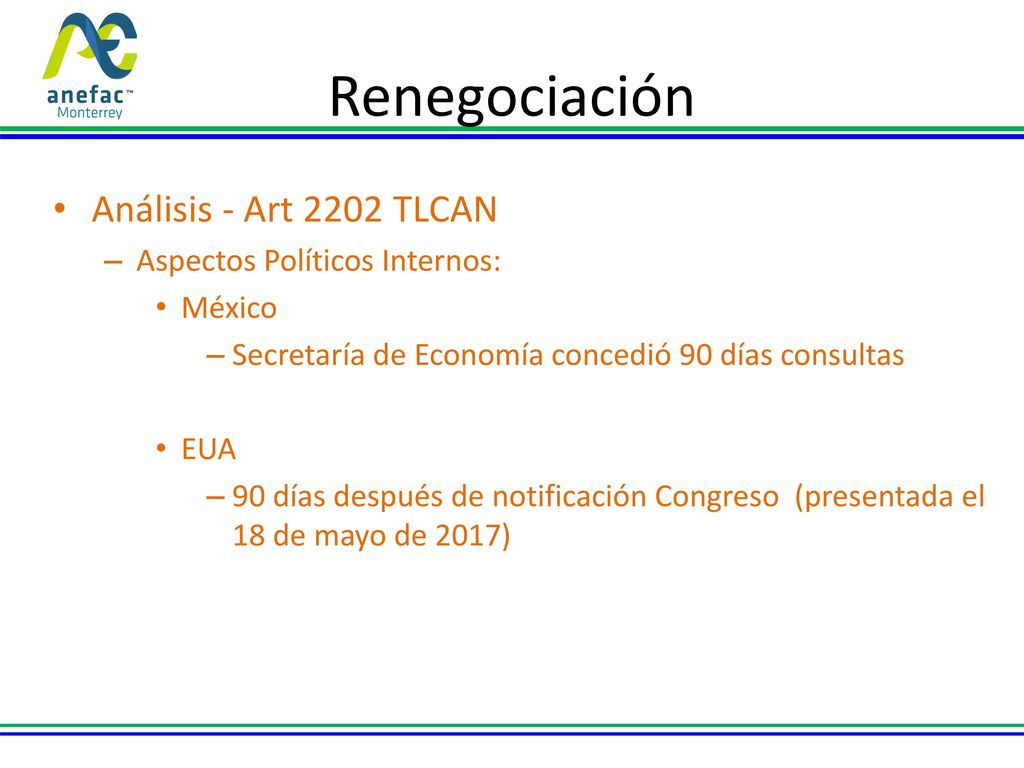 anefac™
Monterrey

Renegociación

• Análisis - Art 2202 TLCAN
– Aspectos Políticos Internos:
• México
– Secretaría de Economía concedió 90 días consultas

• EUA
– 90 días después de notificación Congreso (presentada el 18 de mayo de 2017)